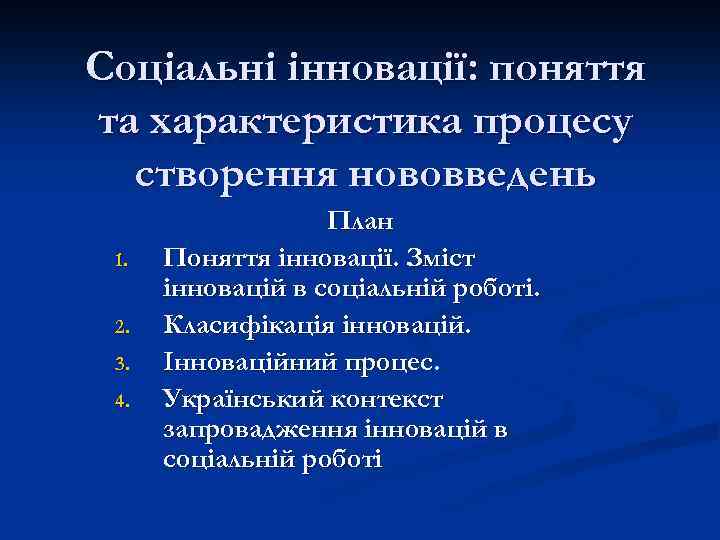 Соціальні інновації: поняття та характеристика процесу створення нововведень

План

1. Поняття інновації. Зміст інновацій в соціальній роботі.
2. Класифікація інновацій.
3. Інноваційний процес.
4. Український контекст запровадження інновацій в соціальній роботі